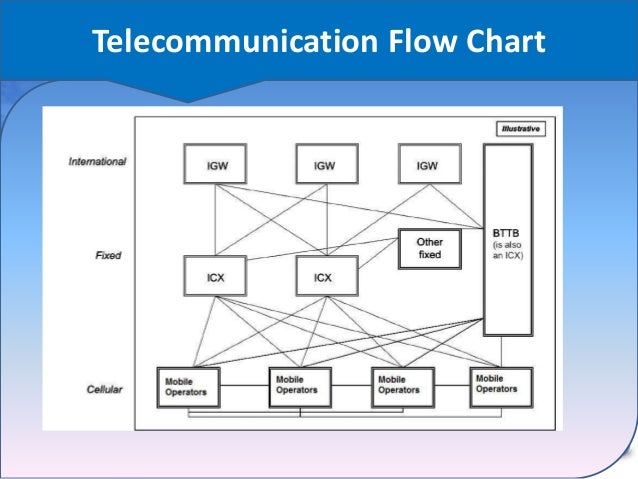 Telecommunication Flow Chart

Illustrative

International

IGW

IGW

IGW

BTTB (is also an ICX)

Fixed

Other fixed

ICX

ICX

Cellular

Mobile Operators

Mobile Operators

Mobile Operators

Mobile Operators